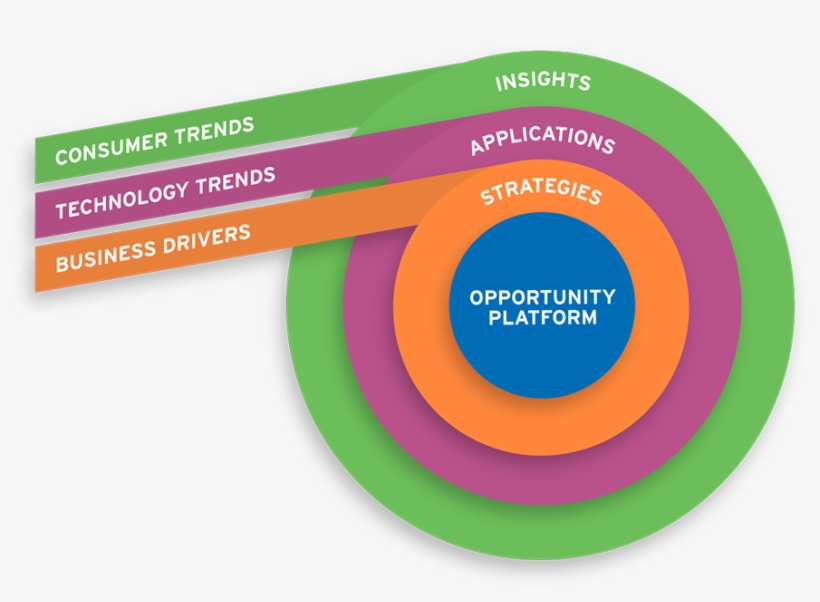 CONSUMER TRENDS
TECHNOLOGY TRENDS
BUSINESS DRIVERS
INSIGHTS
APPLICATIONS
STRATEGIES
OPPORTUNITY PLATFORM